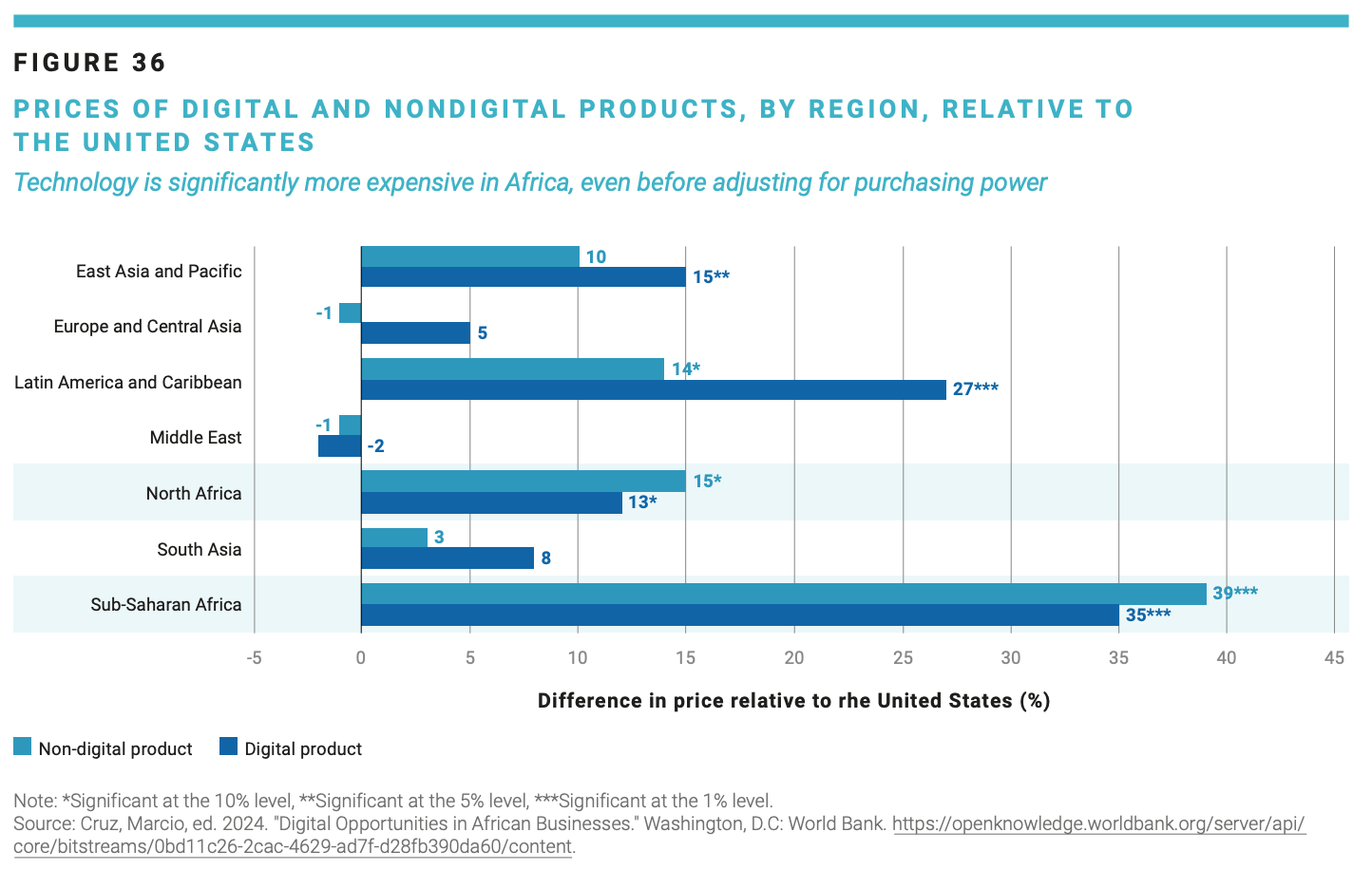 FIGURE 36

PRICES OF DIGITAL AND NONDIGITAL PRODUCTS, BY REGION, RELATIVE TO THE UNITED STATES

Technology is significantly more expensive in Africa, even before adjusting for purchasing power

East Asia and Pacific
10
15**
Europe and Central Asia
-1
5
Latin America and Caribbean
14*
27***
Middle East
-1
-2
North Africa
15*
13*
South Asia
3
8
Sub-Saharan Africa
39***
35***

-5 0 5 10 15 20 25 30 35 40 45

Difference in price relative to rhe United States (%)

Non-digital product Digital product

Note: *Significant at the 10% level, **Significant at the 5% level, ***Significant at the 1% level.
Source: Cruz, Marcio, ed. 2024. "Digital Opportunities in African Businesses." Washington, D.C: World Bank. https://openknowledge.worldbank.org/server/api/core/bitstreams/0bd11c26-2cac-4629-ad7f-d28fb390da60/content.